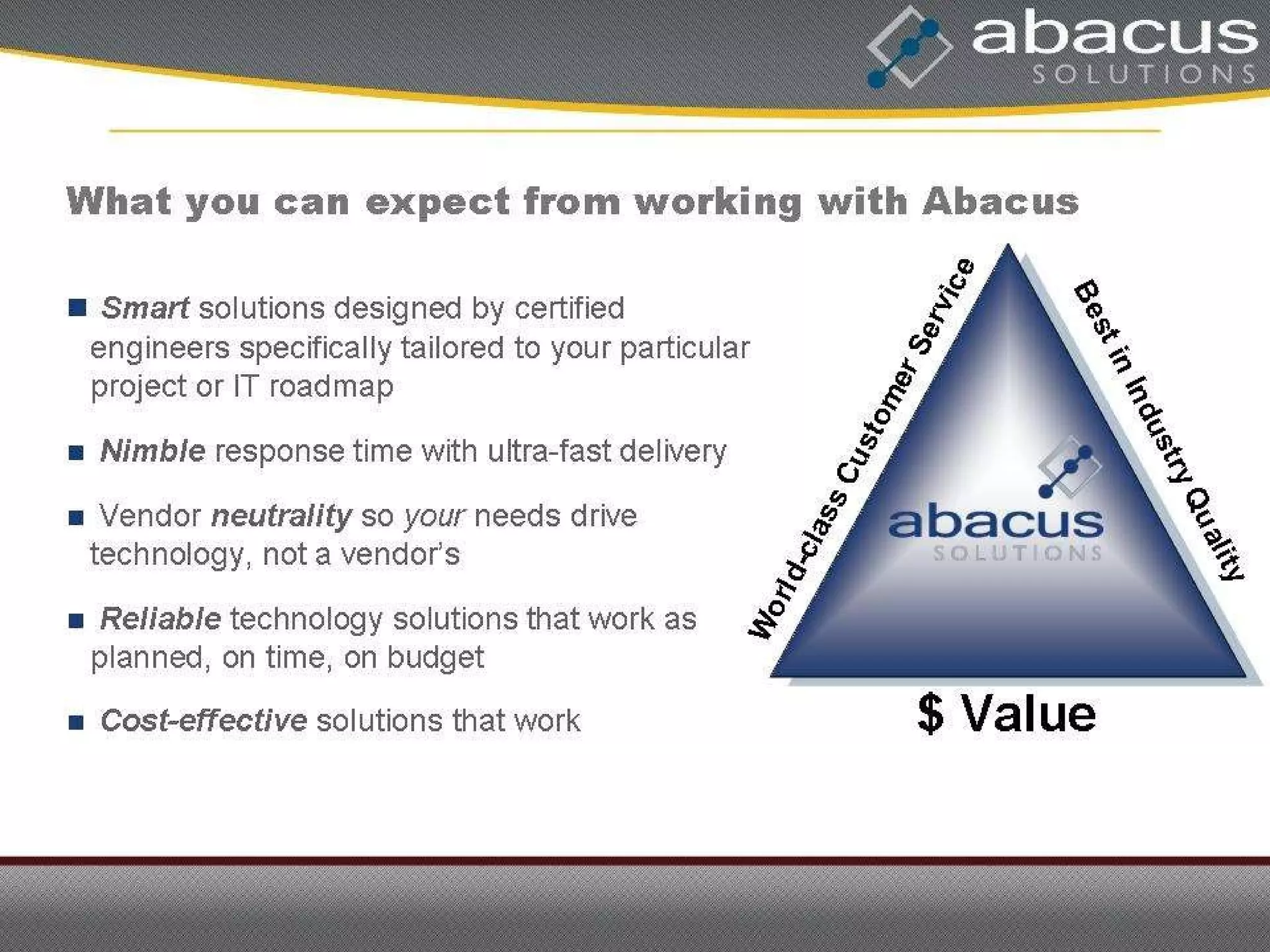 abacus
SOLUTIONS

What you can expect from working with Abacus

■ Smart solutions designed by certified engineers specifically tailored to your particular project or IT roadmap

■ Nimble response time with ultra-fast delivery

■ Vendor neutrality so your needs drive technology, not a vendor's

■ Reliable technology solutions that work as planned, on time, on budget

■ Cost-effective solutions that work

World-class Customer Service

Best in Industry Quality

abacus
SOLUTIONS

$ Value